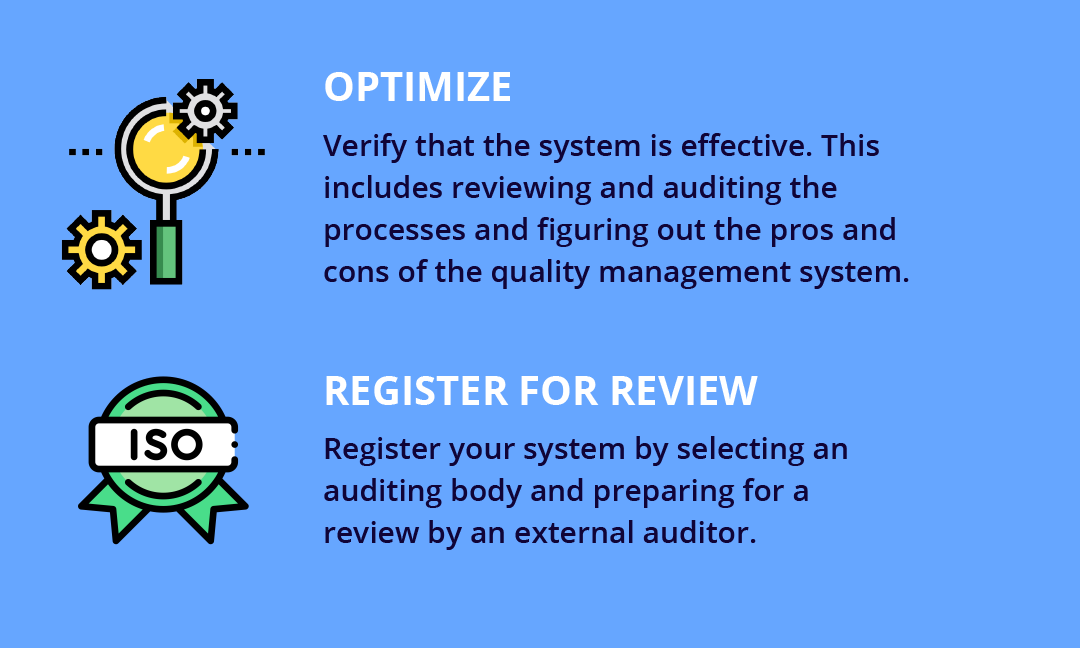 OPTIMIZE

Verify that the system is effective. This includes reviewing and auditing the processes and figuring out the pros and cons of the quality management system.

ISO

REGISTER FOR REVIEW

Register your system by selecting an auditing body and preparing for a review by an external auditor.